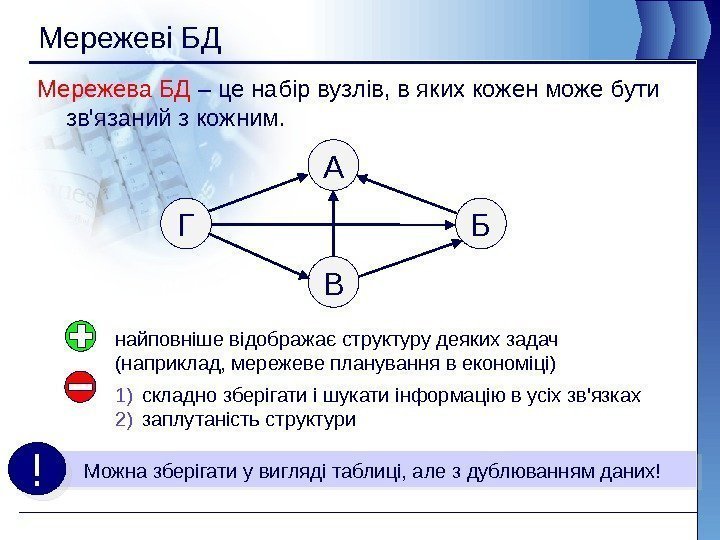 Мережеві БД

Мережева БД – це набір вузлів, в яких кожен може бути зв'язаний з кожним.

А
Г
Б
В

найповніше відображає структуру деяких задач (наприклад, мережеве планування в економіці)

1) складно зберігати і шукати інформацію в усіх зв'язках
2) заплутаність структури

!

Можна зберігати у вигляді таблиці, але з дублюванням даних!